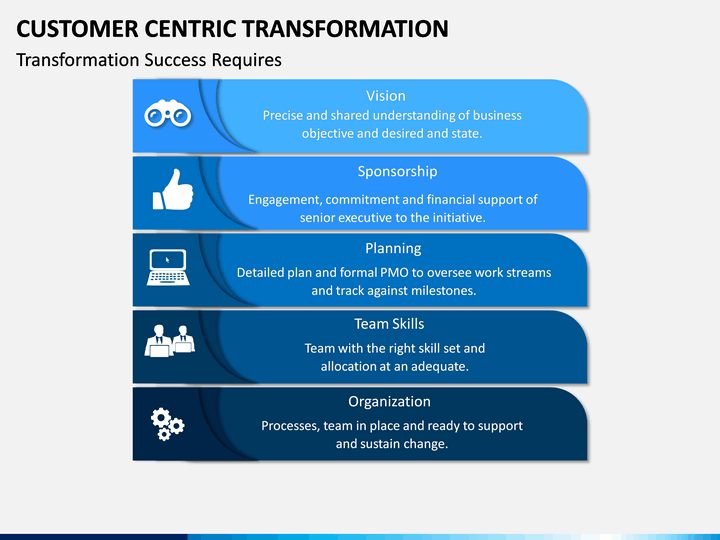 CUSTOMER CENTRIC TRANSFORMATION

Transformation Success Requires

Vision
Precise and shared understanding of business objective and desired and state.

Sponsorship
Engagement, commitment and financial support of senior executive to the initiative.

Planning
Detailed plan and formal PMO to oversee work streams and track against milestones.

Team Skills
Team with the right skill set and allocation at an adequate.

Organization
Processes, team in place and ready to support and sustain change.